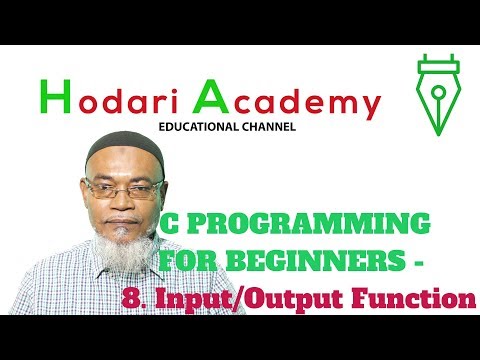 Hodari Academy
EDUCATIONAL CHANNEL

C PROGRAMMING FOR BEGINNERS -
8. Input/Output Function